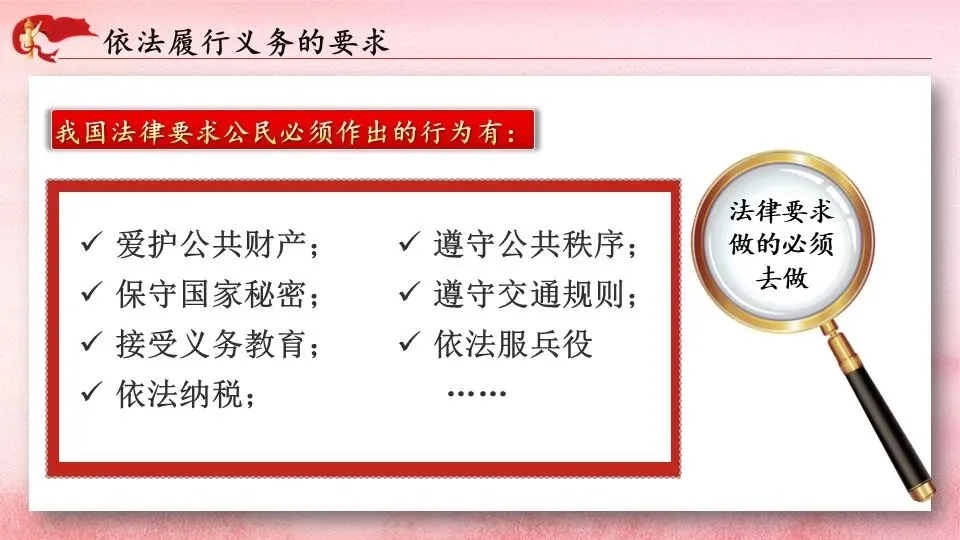 依法履行义务的要求

我国法律要求公民必须作出的行为有：

✓ 爱护公共财产；
✓ 保守国家秘密；
✓ 接受义务教育；
✓ 依法纳税；

✓ 遵守公共秩序；
✓ 遵守交通规则；
✓ 依法服兵役
……

法律要求做的必须去做